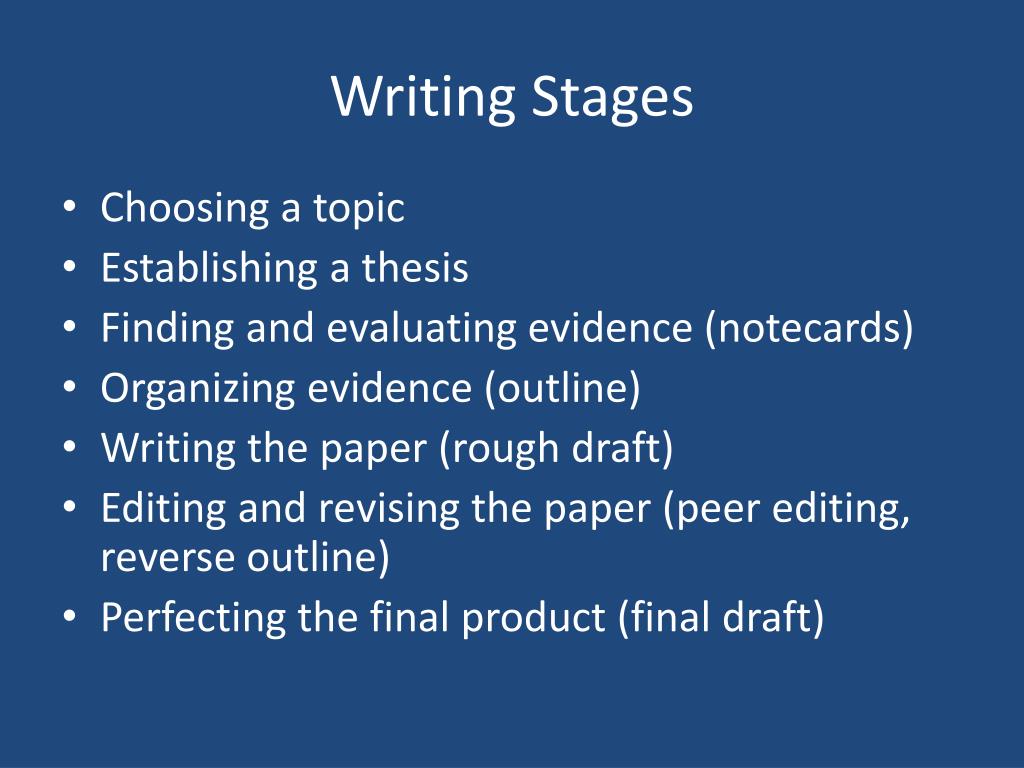 Writing Stages

• Choosing a topic
• Establishing a thesis
• Finding and evaluating evidence (notecards)
• Organizing evidence (outline)
• Writing the paper (rough draft)
• Editing and revising the paper (peer editing, reverse outline)
• Perfecting the final product (final draft)